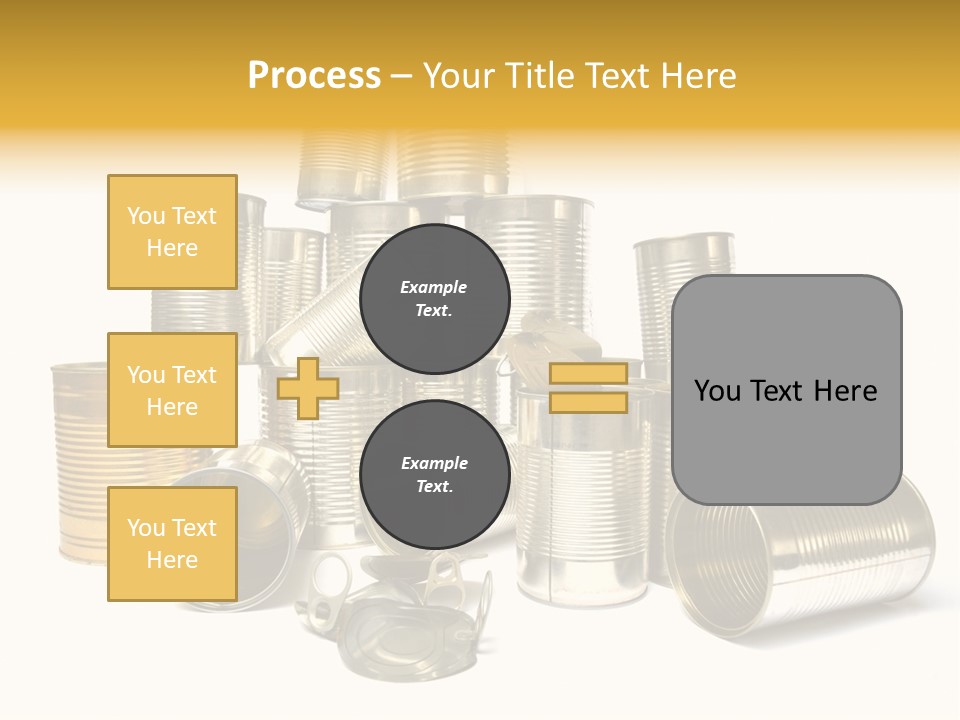 Process – Your Title Text Here

You Text Here

You Text Here

You Text Here

Example Text.

Example Text.

You Text Here